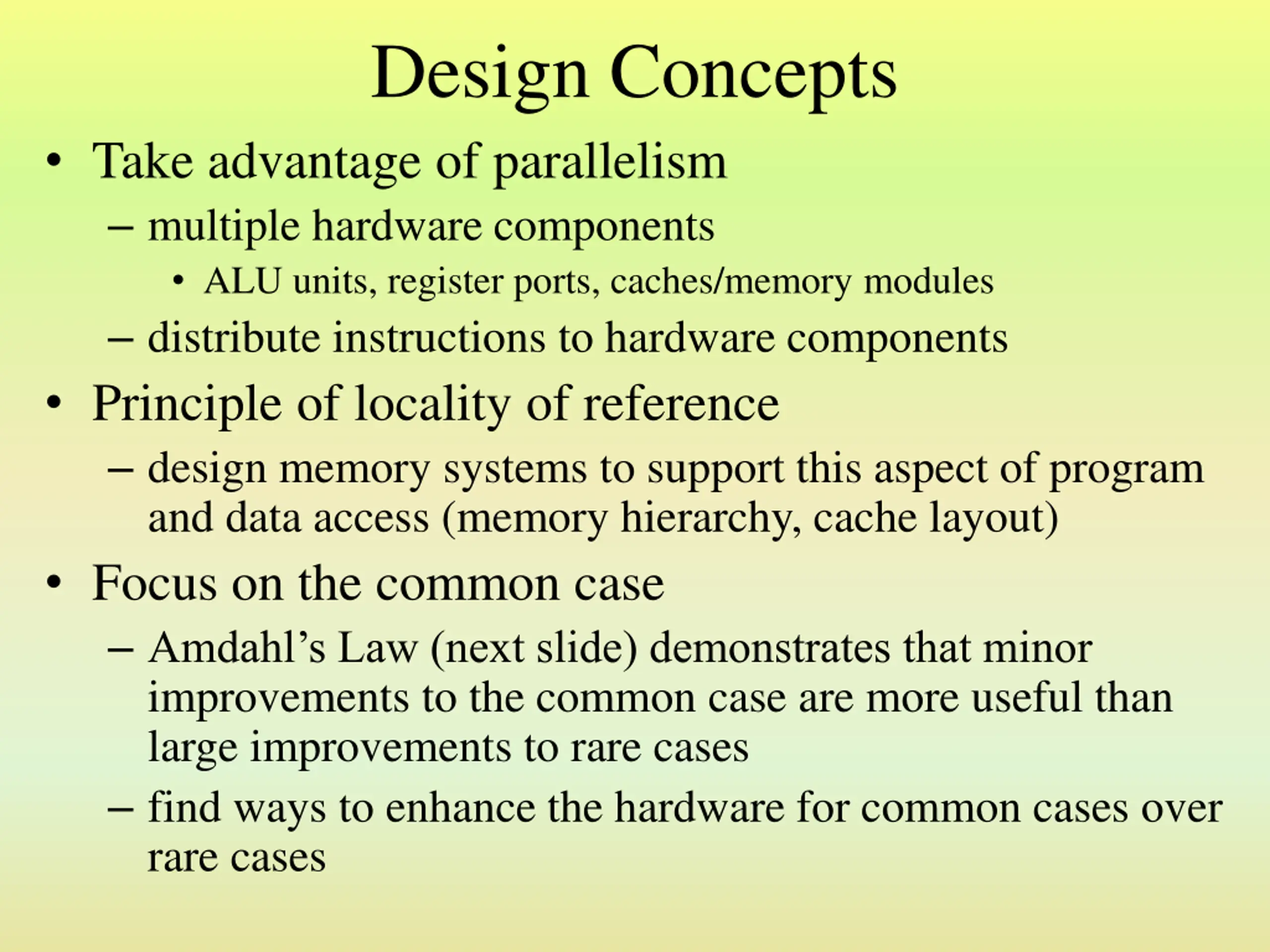 Design Concepts

• Take advantage of parallelism
– multiple hardware components
• ALU units, register ports, caches/memory modules
– distribute instructions to hardware components

• Principle of locality of reference
– design memory systems to support this aspect of program and data access (memory hierarchy, cache layout)

• Focus on the common case
– Amdahl’s Law (next slide) demonstrates that minor improvements to the common case are more useful than large improvements to rare cases
– find ways to enhance the hardware for common cases over rare cases